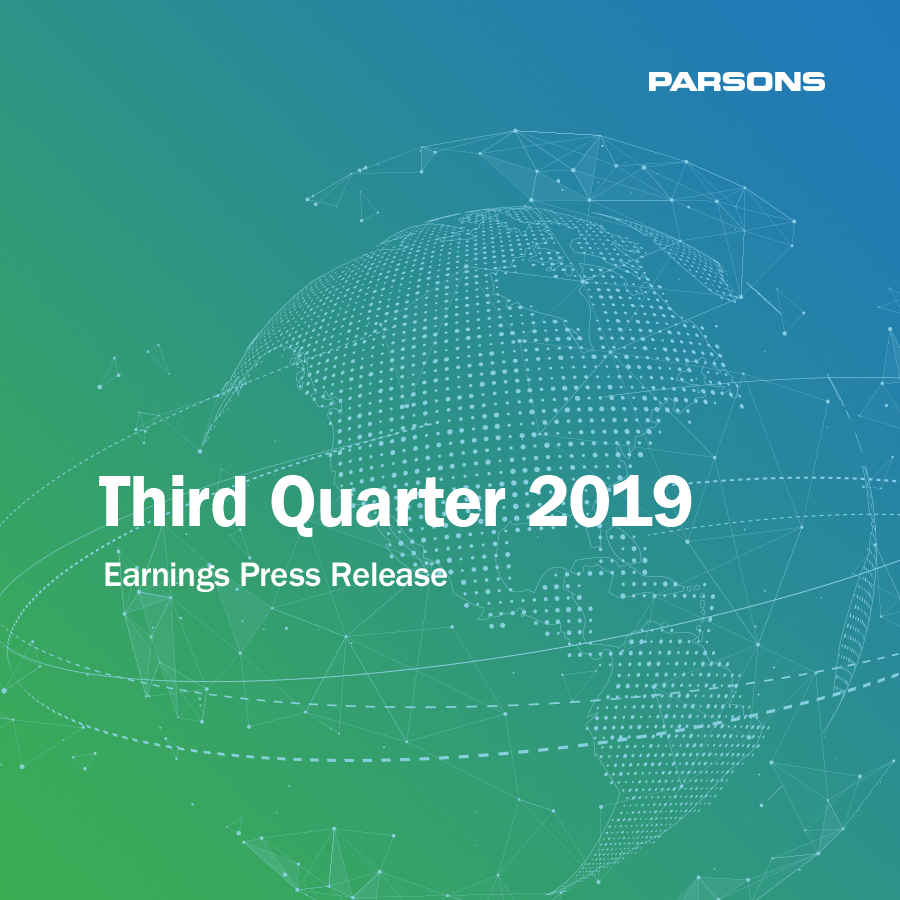 PARSONS

Third Quarter 2019

Earnings Press Release